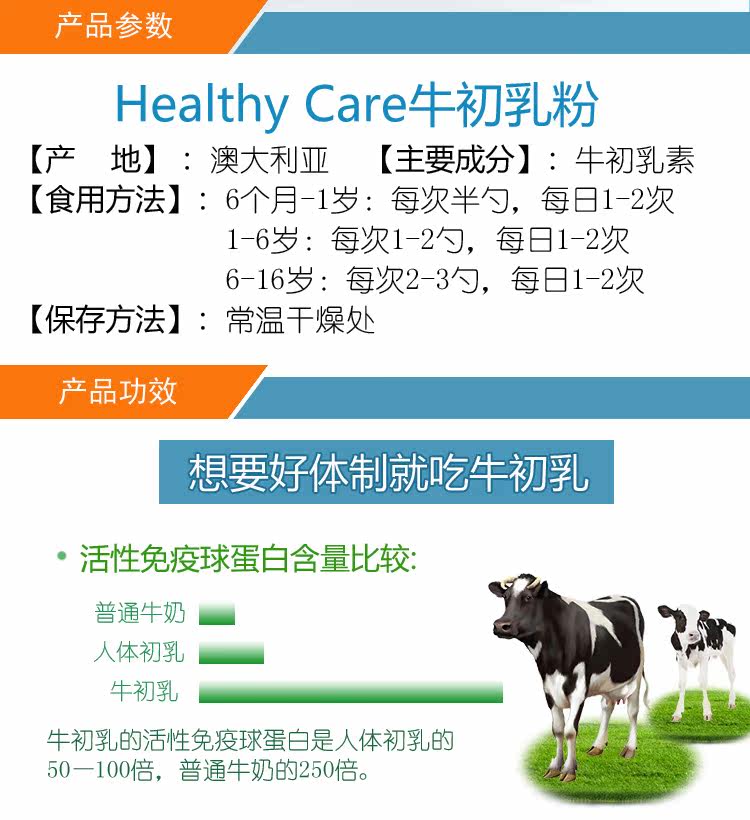 产品参数

Healthy Care牛初乳粉

【产　地】：澳大利亚　【主要成分】：牛初乳素
【食用方法】：6个月-1岁：每次半勺，每日1-2次
1-6岁：每次1-2勺，每日1-2次
6-16岁：每次2-3勺，每日1-2次
【保存方法】：常温干燥处

产品功效

想要好体制就吃牛初乳

• 活性免疫球蛋白含量比较:

普通牛奶
人体初乳
牛初乳

牛初乳的活性免疫球蛋白是人体初乳的50一100倍，普通牛奶的250倍。